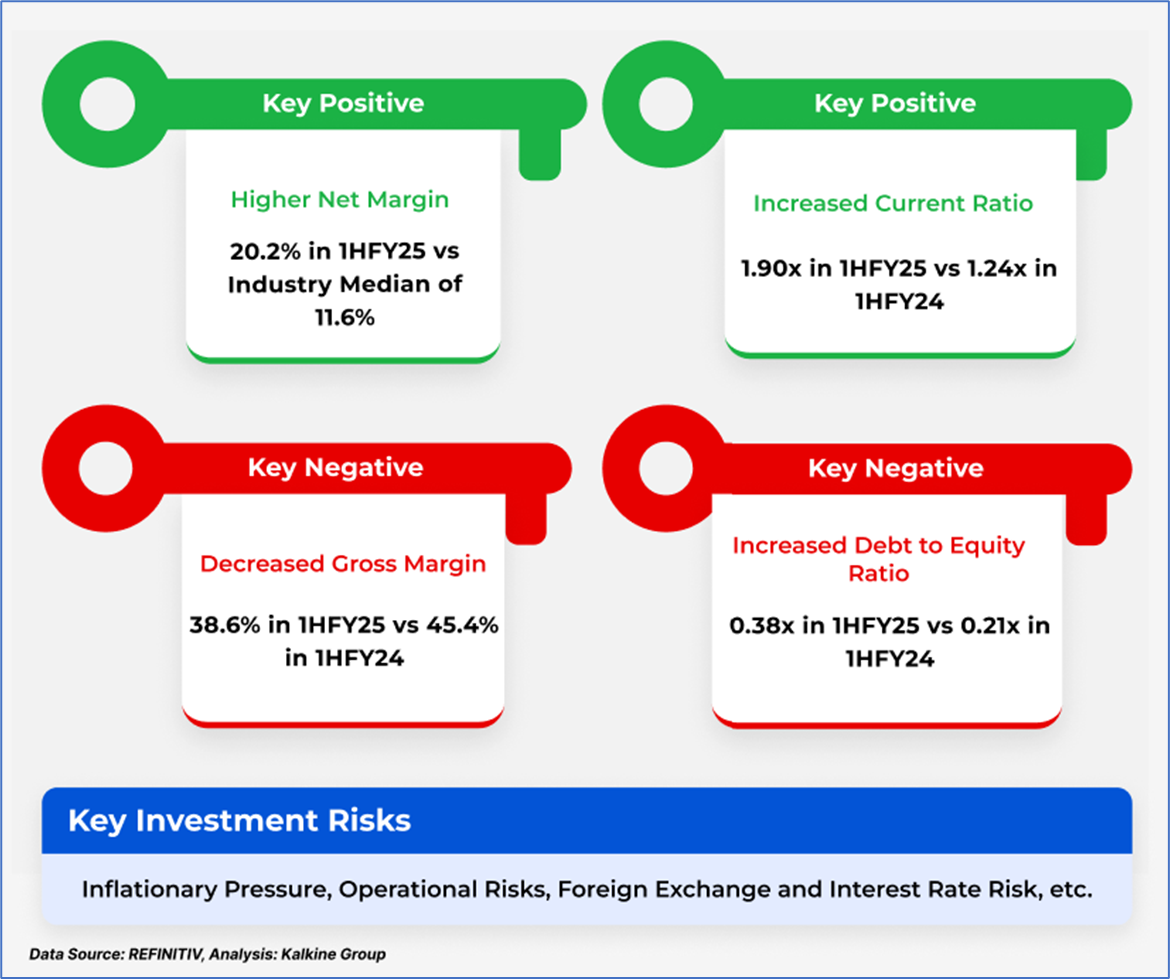 Key Positive

Higher Net Margin

20.2% in 1HFY25 vs Industry Median of 11.6%

Key Positive

Increased Current Ratio

1.90x in 1HFY25 vs 1.24x in 1HFY24

Key Negative

Decreased Gross Margin

38.6% in 1HFY25 vs 45.4% in 1HFY24

Key Negative

Increased Debt to Equity Ratio

0.38x in 1HFY25 vs 0.21x in 1HFY24

Key Investment Risks

Inflationary Pressure, Operational Risks, Foreign Exchange and Interest Rate Risk, etc.

Data Source: REFINITIV, Analysis: Kalkine Group